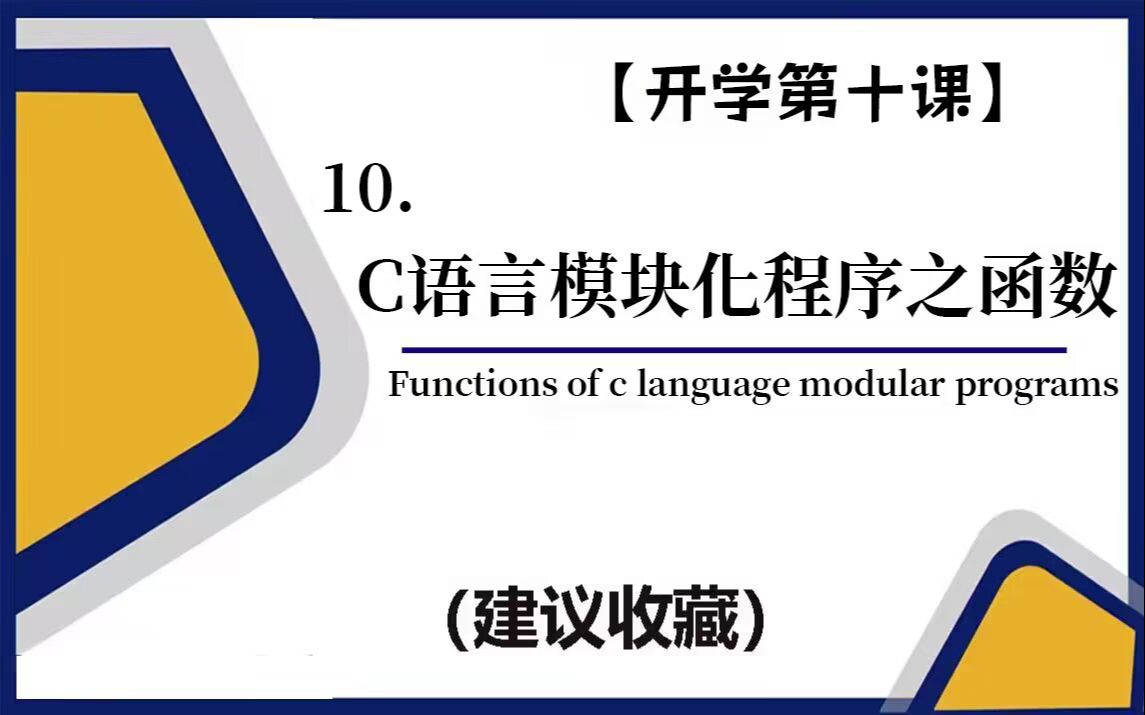 【开学第十课】

10.

C语言模块化程序之函数

Functions of c language modular programs

(建议收藏)